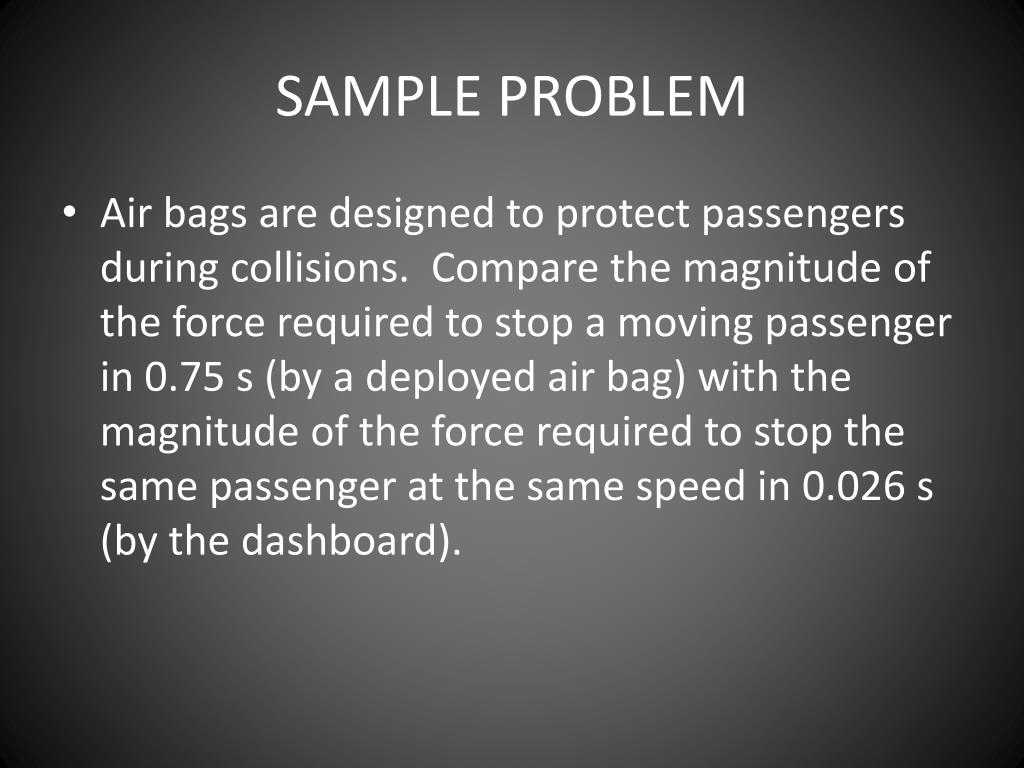 SAMPLE PROBLEM

• Air bags are designed to protect passengers during collisions. Compare the magnitude of the force required to stop a moving passenger in 0.75 s (by a deployed air bag) with the magnitude of the force required to stop the same passenger at the same speed in 0.026 s (by the dashboard).